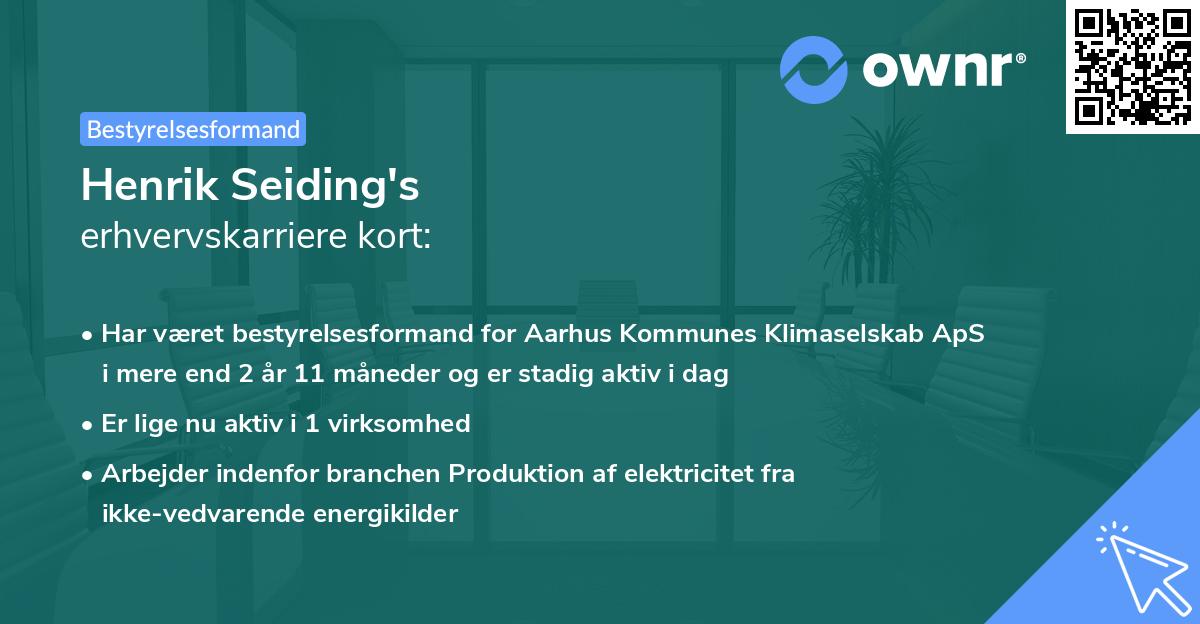 ownr®

Bestyrelsesformand

Henrik Seiding's
erhvervskarriere kort:

• Har været bestyrelsesformand for Aarhus Kommunes Klimaselskab ApS i mere end 2 år 11 måneder og er stadig aktiv i dag

• Er lige nu aktiv i 1 virksomhed

• Arbejder indenfor branchen Produktion af elektricitet fra ikke-vedvarende energikilder